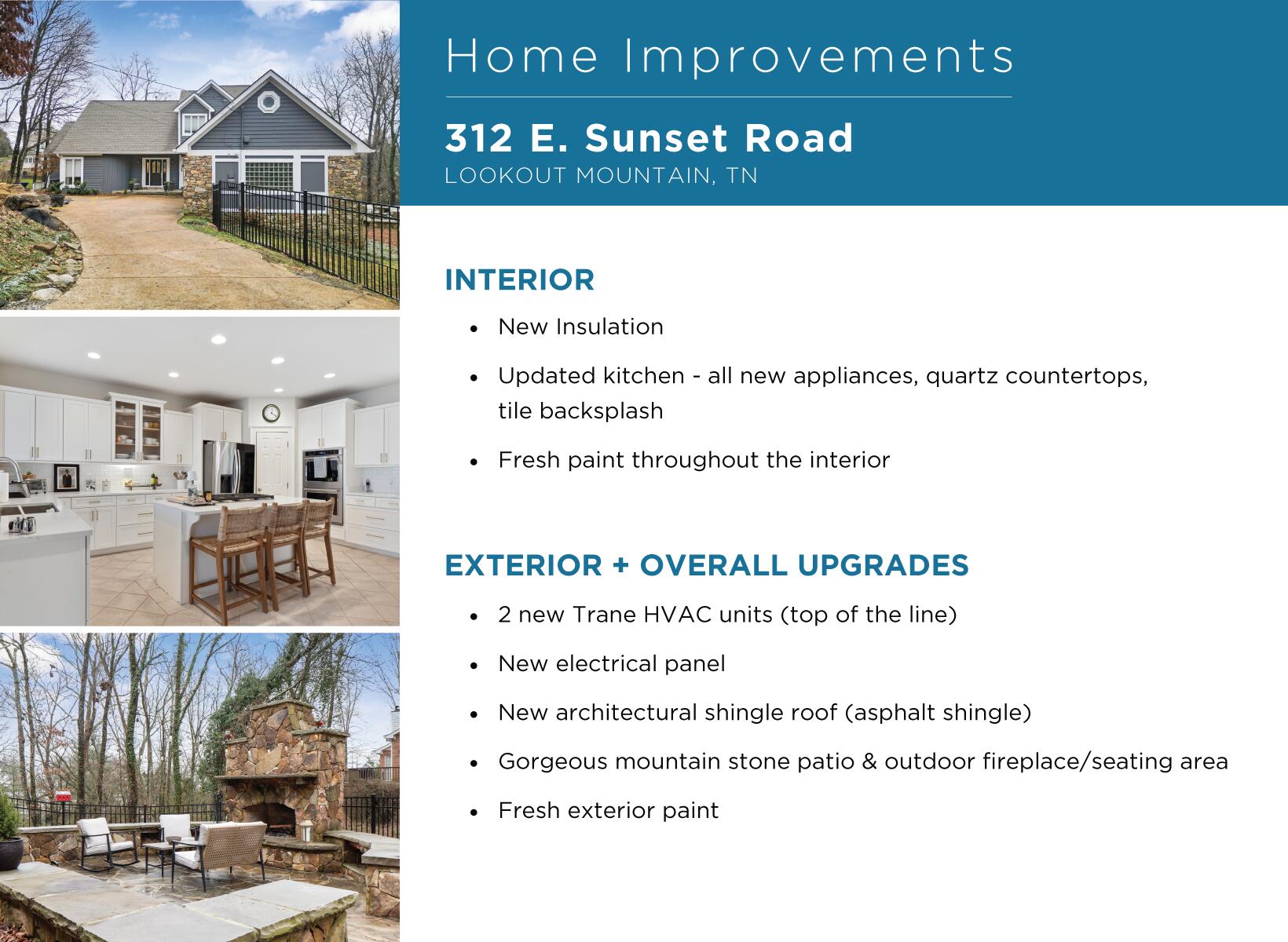 Home Improvements

312 E. Sunset Road
LOOKOUT MOUNTAIN, TN

INTERIOR

• New Insulation
• Updated kitchen - all new appliances, quartz countertops, tile backsplash
• Fresh paint throughout the interior

EXTERIOR + OVERALL UPGRADES

• 2 new Trane HVAC units (top of the line)
• New electrical panel
• New architectural shingle roof (asphalt shingle)
• Gorgeous mountain stone patio & outdoor fireplace/seating area
• Fresh exterior paint